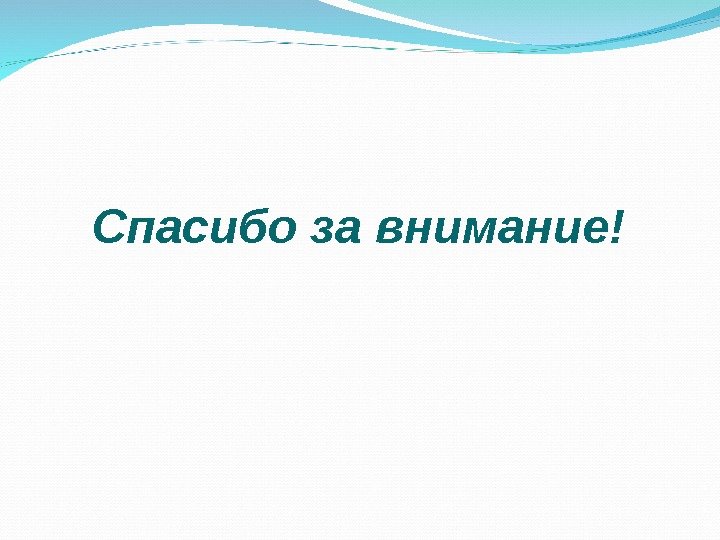 Спасибо за внимание!